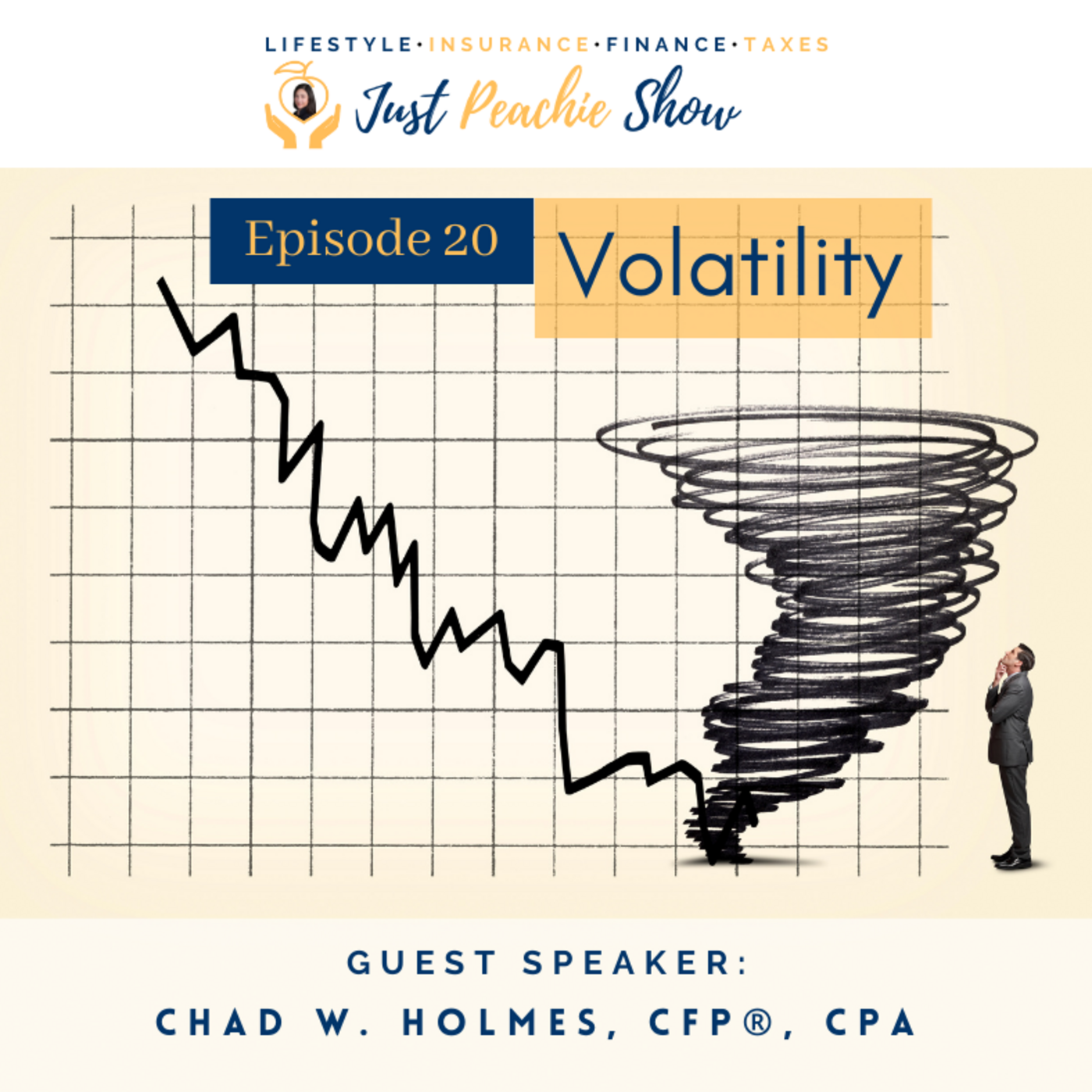 LIFESTYLE·INSURANCE·FINANCE·TAXES

Just Peachie Show

Episode 20

Volatility

GUEST SPEAKER:

CHAD W. HOLMES, CFP®, CPA